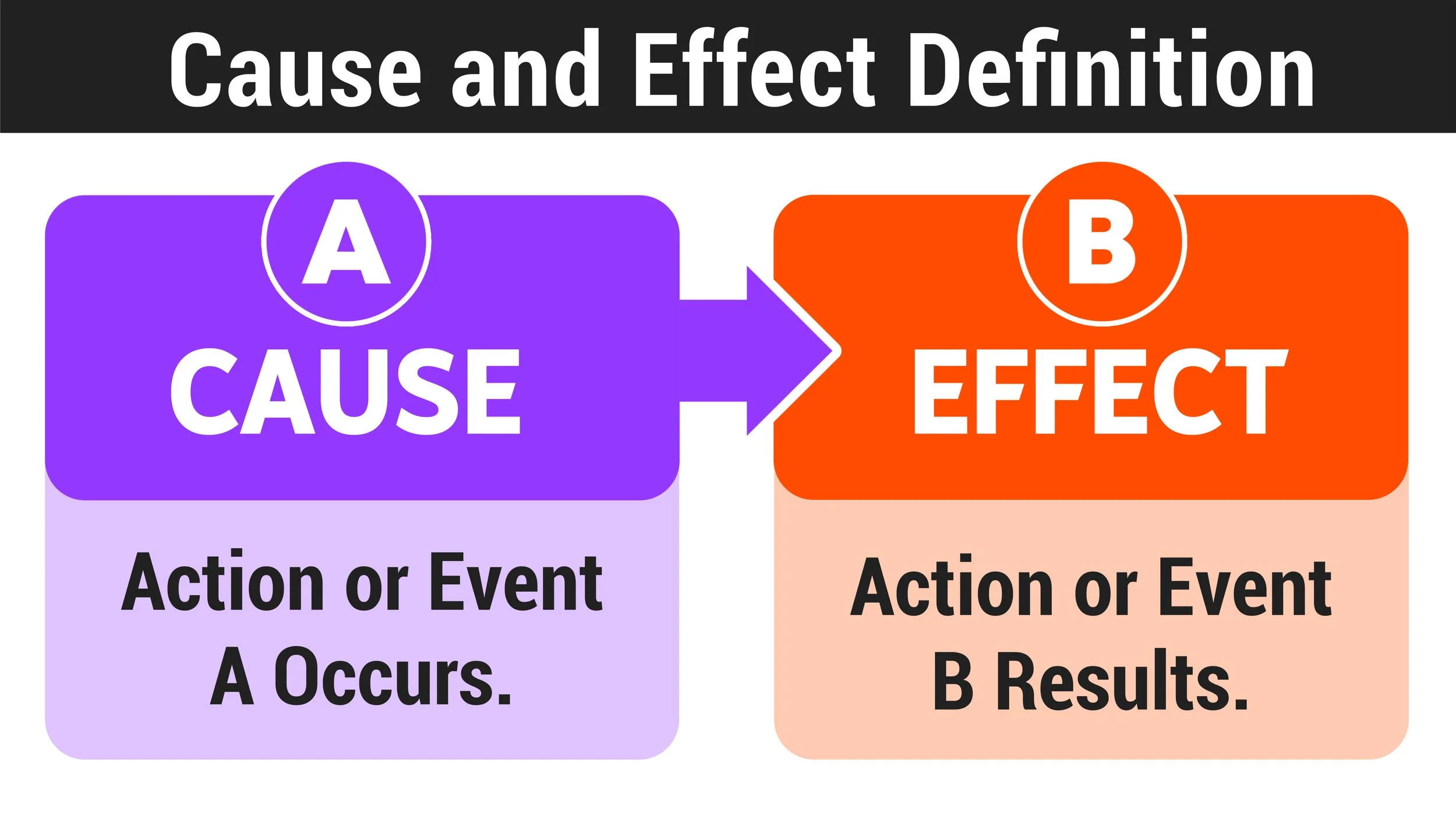 Cause and Effect Definition

A
CAUSE

Action or Event A Occurs.

B
EFFECT

Action or Event B Results.